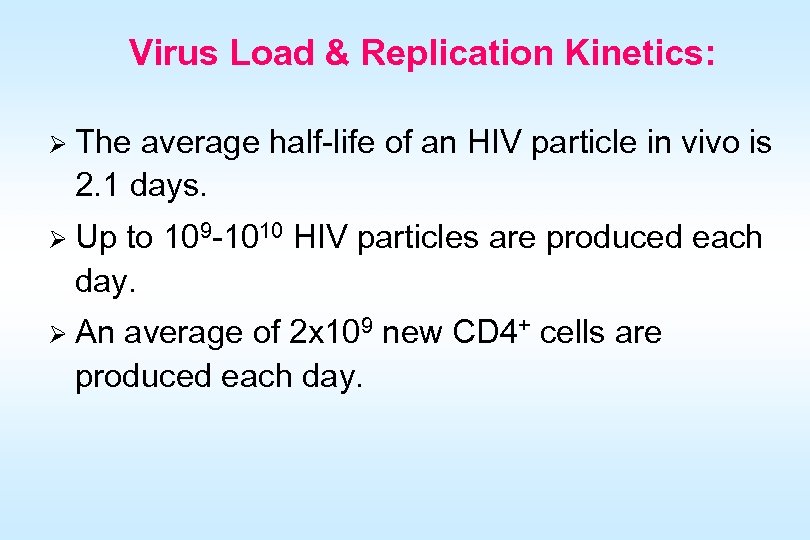 Virus Load & Replication Kinetics:

➢ The average half-life of an HIV particle in vivo is 2.1 days.

➢ Up to $10^9$-$10^{10}$ HIV particles are produced each day.

➢ An average of $2x10^9$ new $CD4^+$ cells are produced each day.